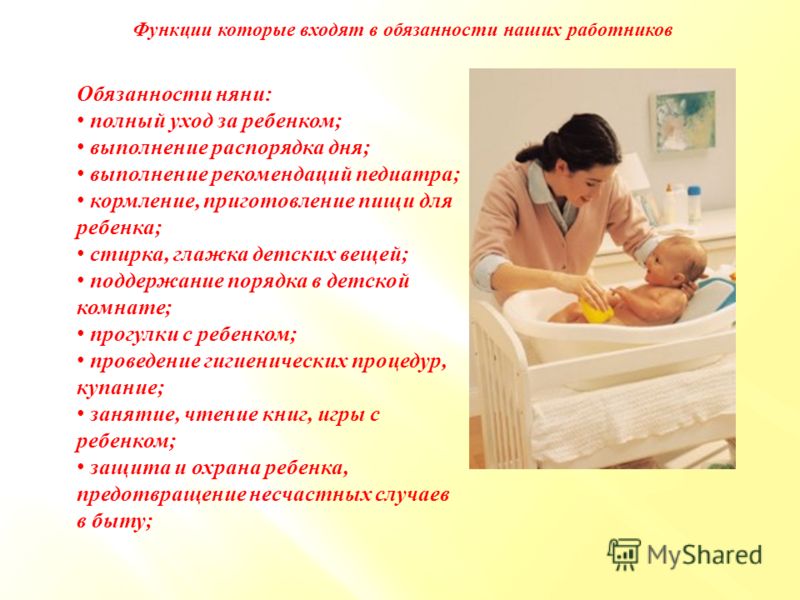 Функции которые входят в обязанности наших работников

Обязанности няни:
• полный уход за ребенком;
• выполнение распорядка дня;
• выполнение рекомендаций педиатра;
• кормление, приготовление пищи для ребенка;
• стирка, глажка детских вещей;
• поддержание порядка в детской комнате;
• прогулки с ребенком;
• проведение гигиенических процедур, купание;
• занятие, чтение книг, игры с ребенком;
• защита и охрана ребенка, предотвращение несчастных случаев в быту;

MyShared